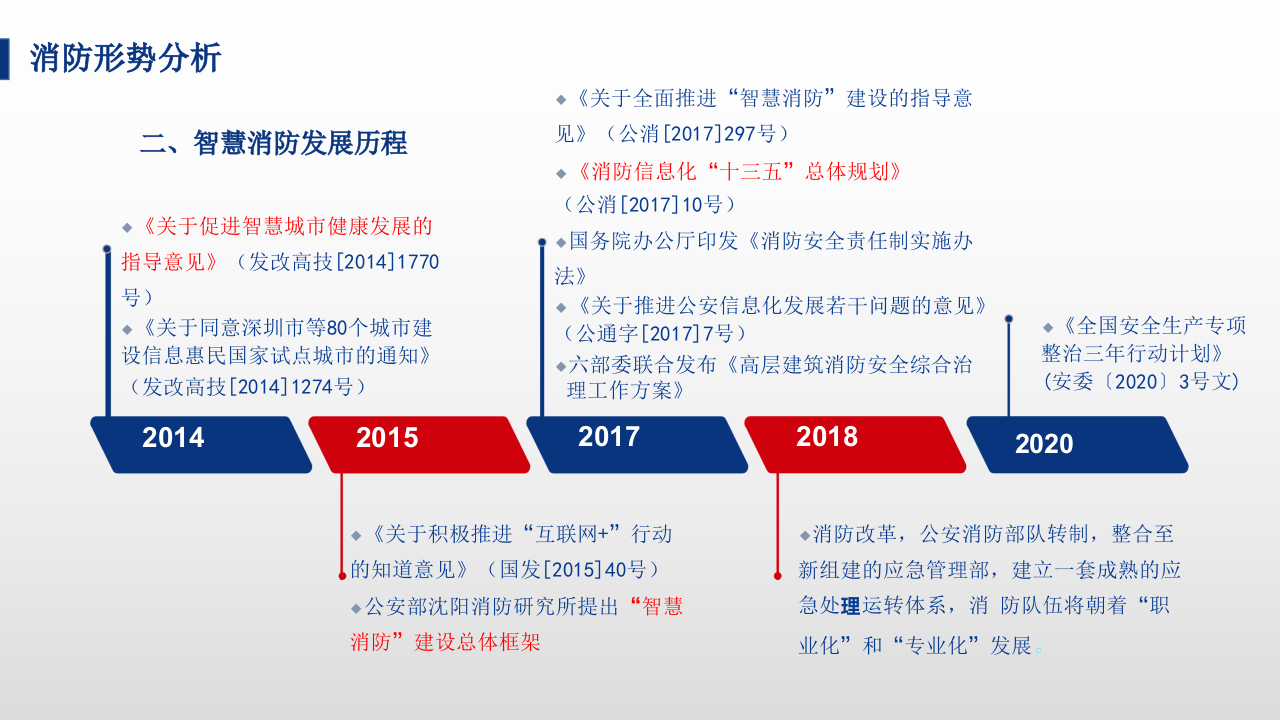 消防形势分析

二、智慧消防发展历程

◆《关于促进智慧城市健康发展的指导意见》（发改高技[2014]1770号）
◆《关于同意深圳市等80个城市建设信息惠民国家试点城市的通知》（发改高技[2014]1274号）

◆《关于全面推进“智慧消防”建设的指导意见》（公消[2017]297号）
◆《消防信息化“十三五”总体规划》（公消[2017]10号）
◆国务院办公厅印发《消防安全责任制实施办法》
◆《关于推进公安信息化发展若干问题的意见》（公通字[2017]7号）
◆六部委联合发布《高层建筑消防安全综合治理工作方案》

◆《全国安全生产专项整治三年行动计划》（安委〔2020〕3号文）

2014

2015

2017

2018

2020

◆《关于积极推进“互联网+”行动的知道意见》（国发[2015]40号）
◆公安部沈阳消防研究所提出“智慧消防”建设总体框架

◆消防改革，公安消防部队转制，整合至新组建的应急管理部，建立一套成熟的应急处理运转体系，消 防队伍将朝着“职业化”和“专业化”发展。